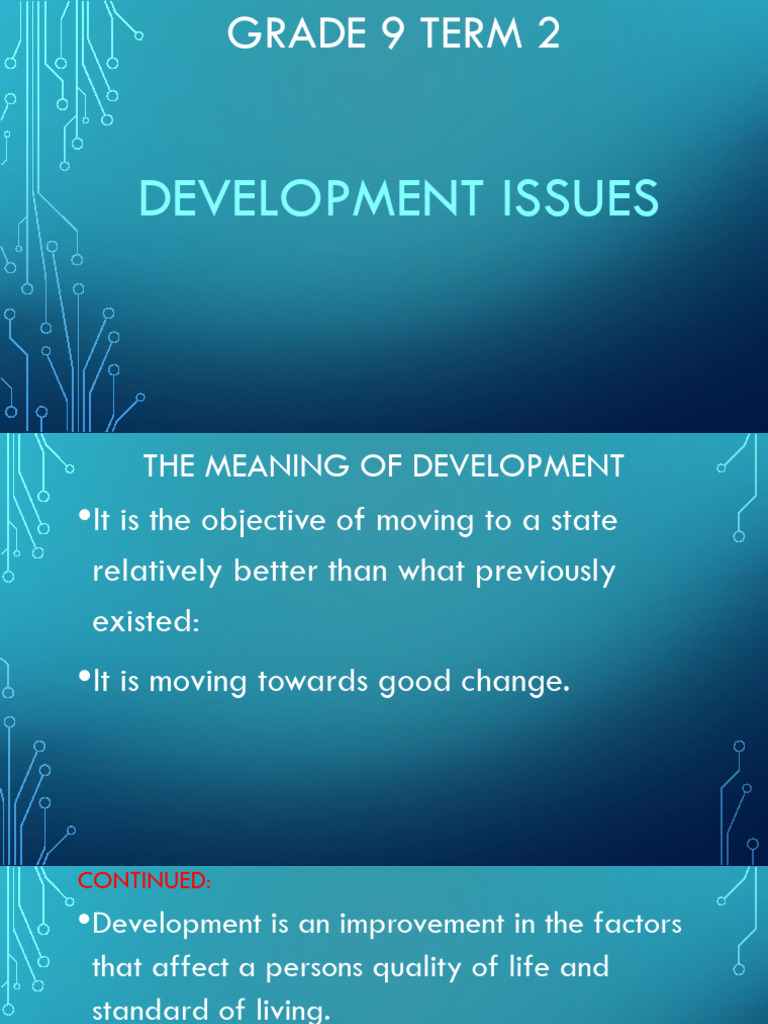 GRADE 9 TERM 2

DEVELOPMENT ISSUES

THE MEANING OF DEVELOPMENT

•It is the objective of moving to a state relatively better than what previously existed:

•It is moving towards good change.

CONTINUED:

•Development is an improvement in the factors that affect a persons quality of life and standard of living.